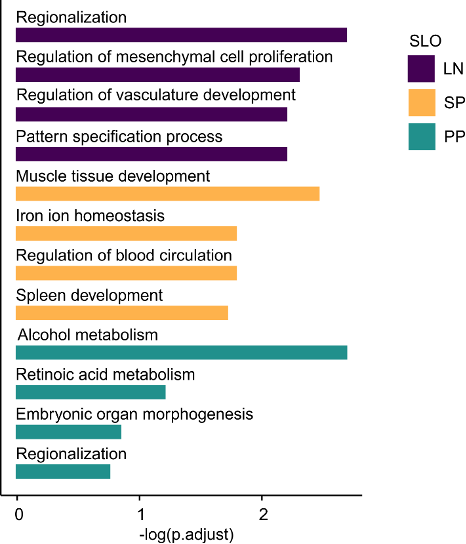 Regionalization

Regulation of mesenchymal cell proliferation

Regulation of vasculature development

Pattern specification process

Muscle tissue development

Iron ion homeostasis

Regulation of blood circulation

Spleen development

Alcohol metabolism

Retinoic acid metabolism

Embryonic organ morphogenesis

Regionalization

0

1

2

-log(p.adjust)

SLO

LN

SP

PP